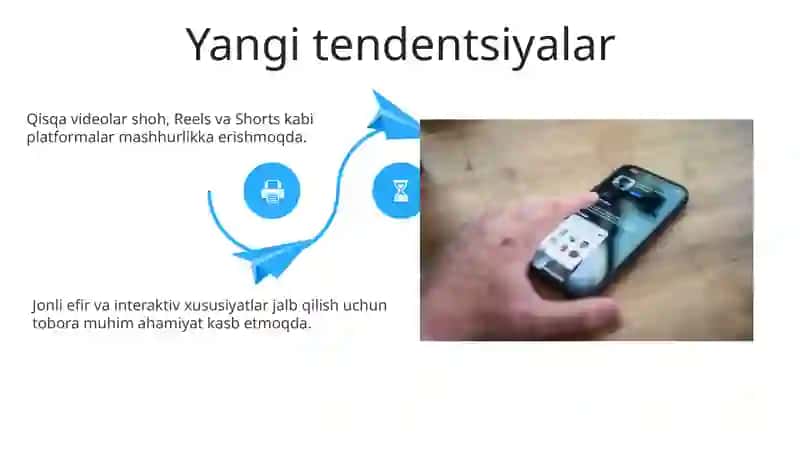 Yangi tendentsiyalar

Qisqa videolar shoh, Reels va Shorts kabi platformalar mashhurlikka erishmoqda.

Jonli efir va interaktiv xususiyatlar jalb qilish uchun tobora muhim ahamiyat kasb etmoqda.